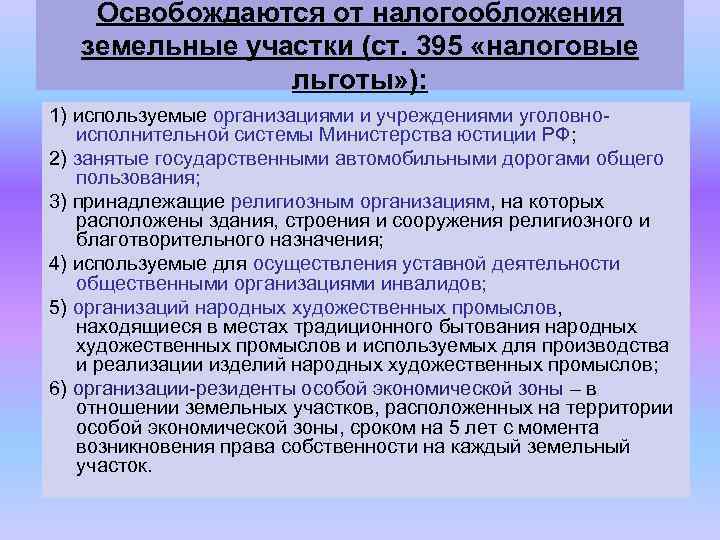 Освобождаются от налогообложения земельные участки (ст. 395 «налоговые льготы»):

1) используемые организациями и учреждениями уголовно-исполнительной системы Министерства юстиции РФ;

2) занятые государственными автомобильными дорогами общего пользования;

3) принадлежащие религиозным организациям, на которых расположены здания, строения и сооружения религиозного и благотворительного назначения;

4) используемые для осуществления уставной деятельности общественными организациями инвалидов;

5) организаций народных художественных промыслов, находящиеся в местах традиционного бытования народных художественных промыслов и используемых для производства и реализации изделий народных художественных промыслов;

6) организации-резиденты особой экономической зоны – в отношении земельных участков, расположенных на территории особой экономической зоны, сроком на 5 лет с момента возникновения права собственности на каждый земельный участок.